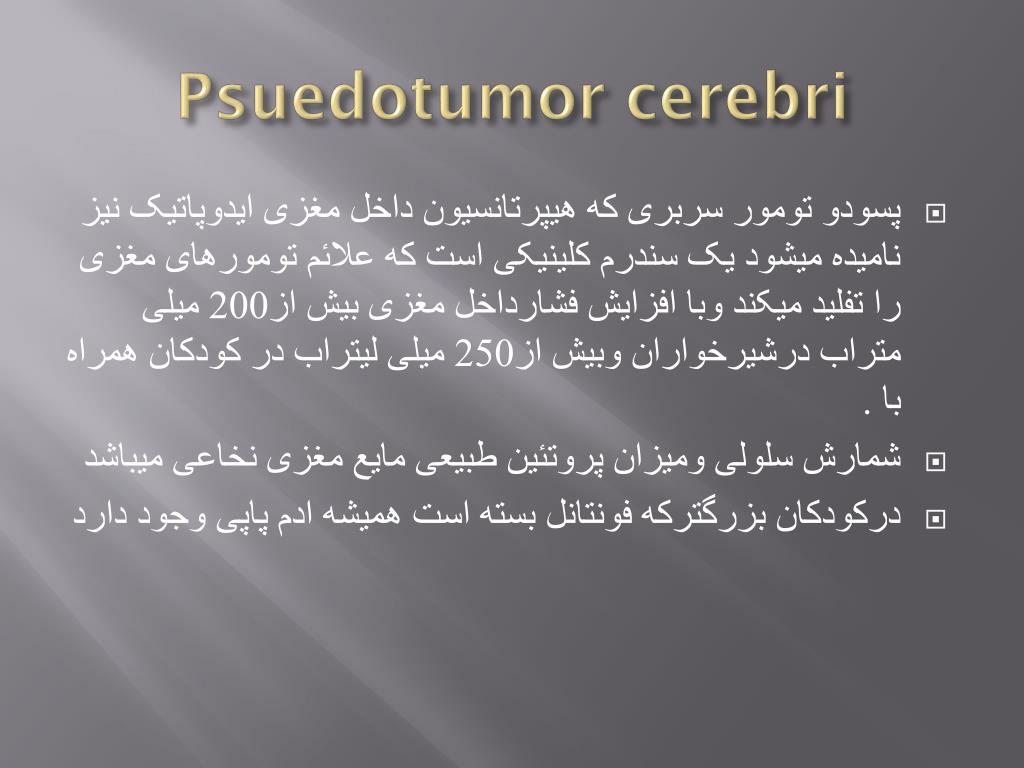 Psuedotumor cerebri

پسودو تومور سربری که هیپرتانسیون داخل مغزی ایدوپاتیک نیز نامیده میشود یک سندرم کلینیکی است که علائم تومورهای مغزی را تقلید میکند وبا افزایش فشارداخل مغزی بیش از200 میلی متراب درشیرخواران وبیش از250 میلی لیتراب در کودکان همراه با .

شمارش سلولی ومیزان پروتئین طبیعی مایع مغزی نخاعی میباشد

درکودکان بزرگترکه فونتانل بسته است همیشه ادم پاپی وجود دارد